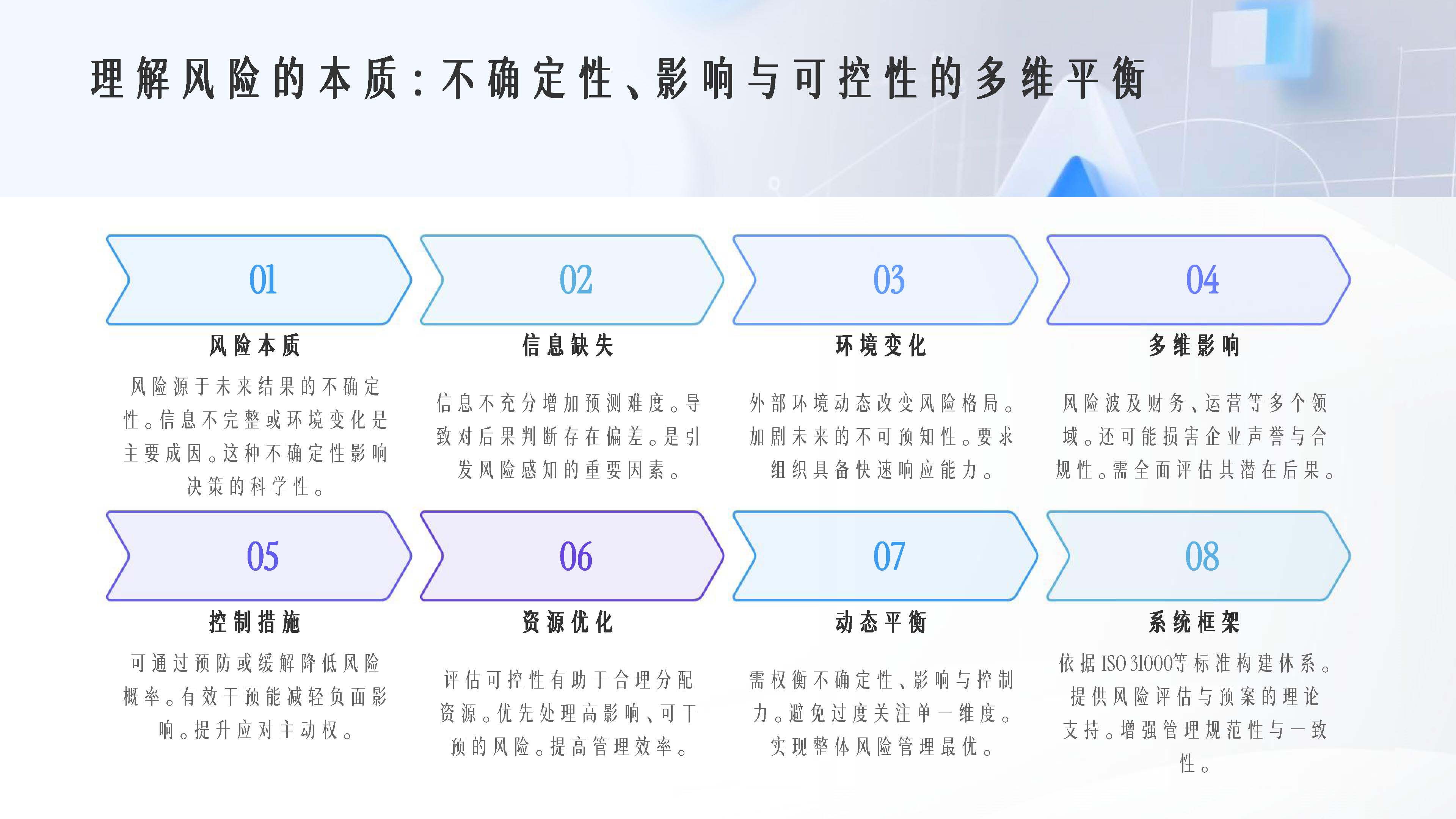 理解风险的本质：不确定性、影响与可控性的多维平衡

01
风险本质
风险源于未来结果的不确定性。信息不完整或环境变化是主要成因。这种不确定性影响决策的科学性。

02
信息缺失
信息不充分增加预测难度。导致对后果判断存在偏差。是引发风险感知的重要因素。

03
环境变化
外部环境动态改变风险格局。加剧未来的不可预知性。要求组织具备快速响应能力。

04
多维影响
风险波及财务、运营等多个领域。还可能损害企业声誉与合规性。需全面评估其潜在后果。

05
控制措施
可通过预防或缓解降低风险概率。有效干预能减轻负面影响。提升应对主动权。

06
资源优化
评估可控性有助于合理分配资源。优先处理高影响、可干预的风险。提高管理效率。

07
动态平衡
需权衡不确定性、影响与控制力。避免过度关注单一维度。实现整体风险管理最优。

08
系统框架
依据ISO 31000等标准构建体系。提供风险评估与预案的理论支持。增强管理规范性与一致性。